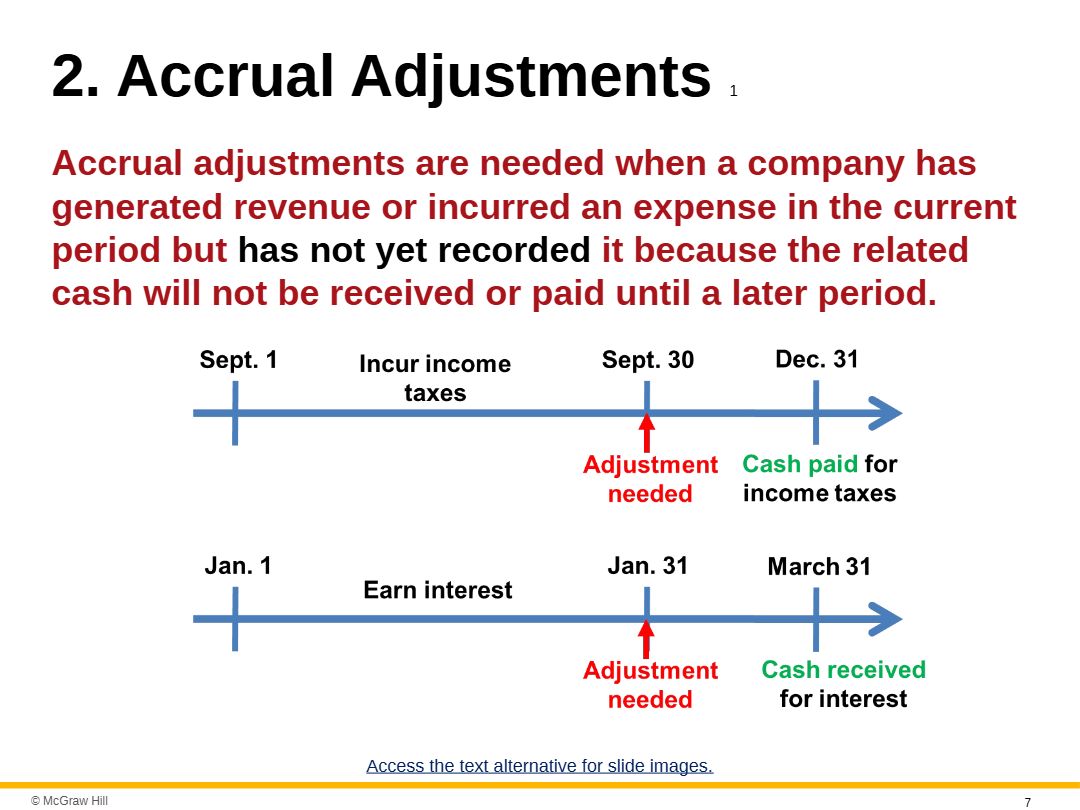 2. Accrual Adjustments 1

Accrual adjustments are needed when a company has generated revenue or incurred an expense in the current period but has not yet recorded it because the related cash will not be received or paid until a later period.

Sept. 1
Incur income taxes
Sept. 30
Dec. 31
Adjustment needed
Cash paid for income taxes

Jan. 1
Earn interest
Jan. 31
March 31
Adjustment needed
Cash received for interest

Access the text alternative for slide images.

© McGraw Hill
7